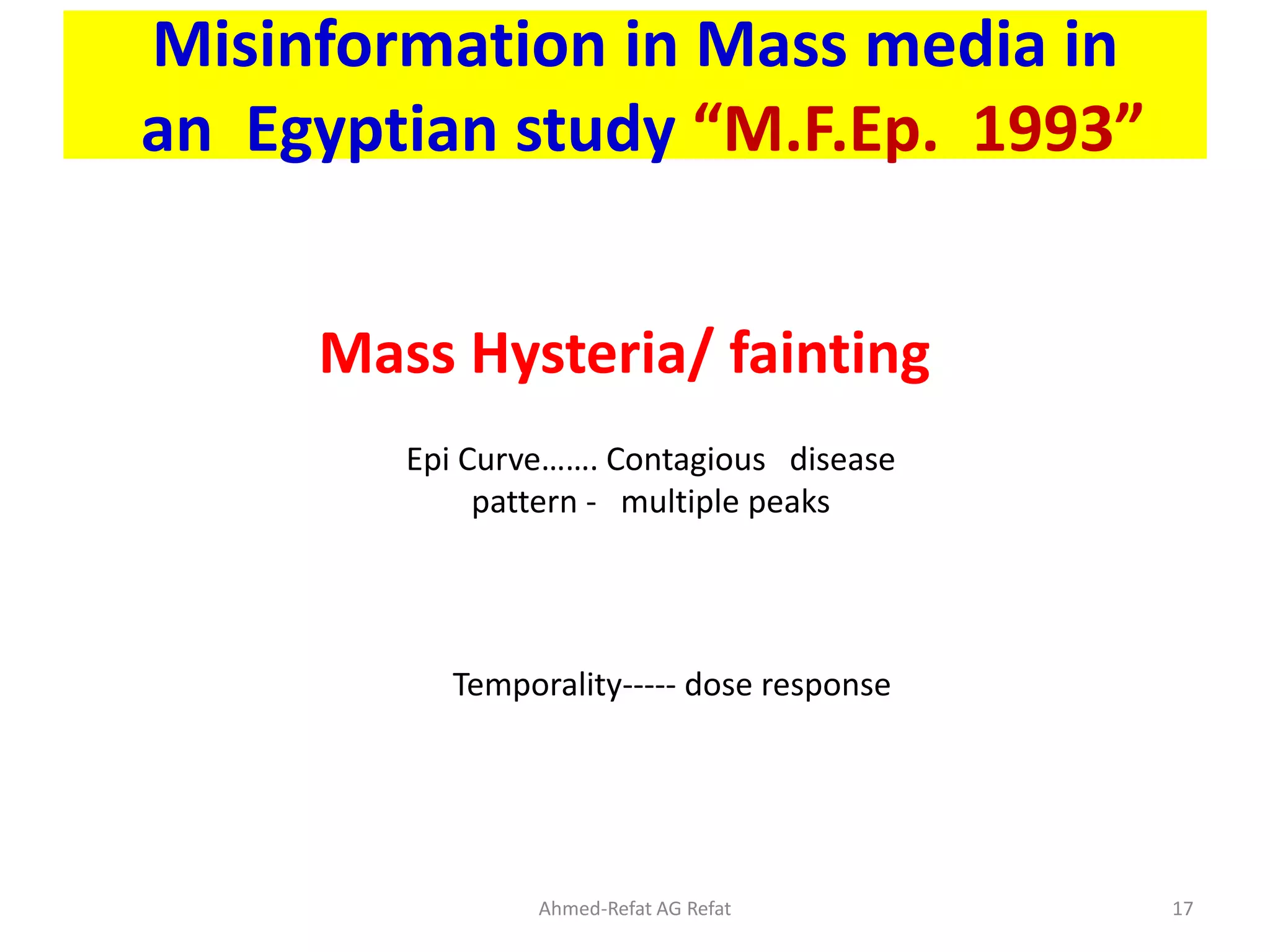 Misinformation in Mass media in an Egyptian study “M.F.Ep. 1993”

Mass Hysteria/ fainting

Epi Curve……. Contagious disease pattern - multiple peaks

Temporality----- dose response

Ahmed-Refat AG Refat

17